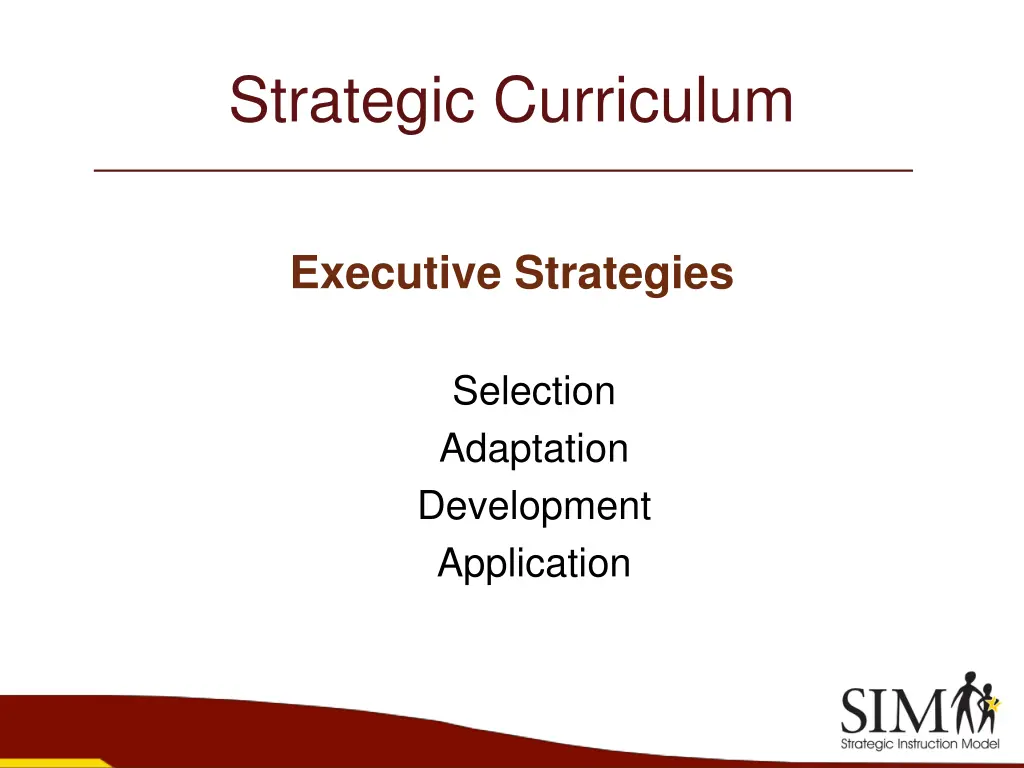 Strategic Curriculum

Executive Strategies

Selection
Adaptation
Development
Application

SIM
Strategic Instruction Model